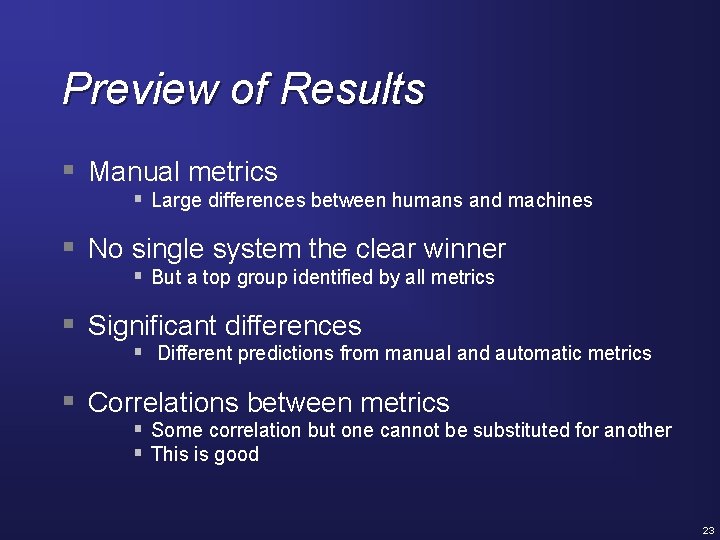 Preview of Results

▪ Manual metrics
  ▪ Large differences between humans and machines

▪ No single system the clear winner
  ▪ But a top group identified by all metrics

▪ Significant differences
  ▪ Different predictions from manual and automatic metrics

▪ Correlations between metrics
  ▪ Some correlation but one cannot be substituted for another
  ▪ This is good

23